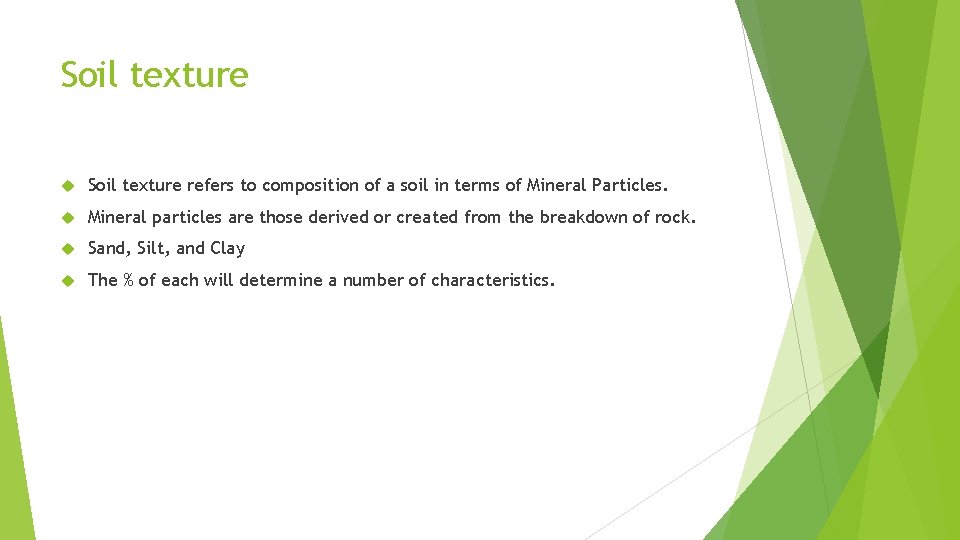 Soil texture

Soil texture refers to composition of a soil in terms of Mineral Particles.

Mineral particles are those derived or created from the breakdown of rock.

Sand, Silt, and Clay

The % of each will determine a number of characteristics.